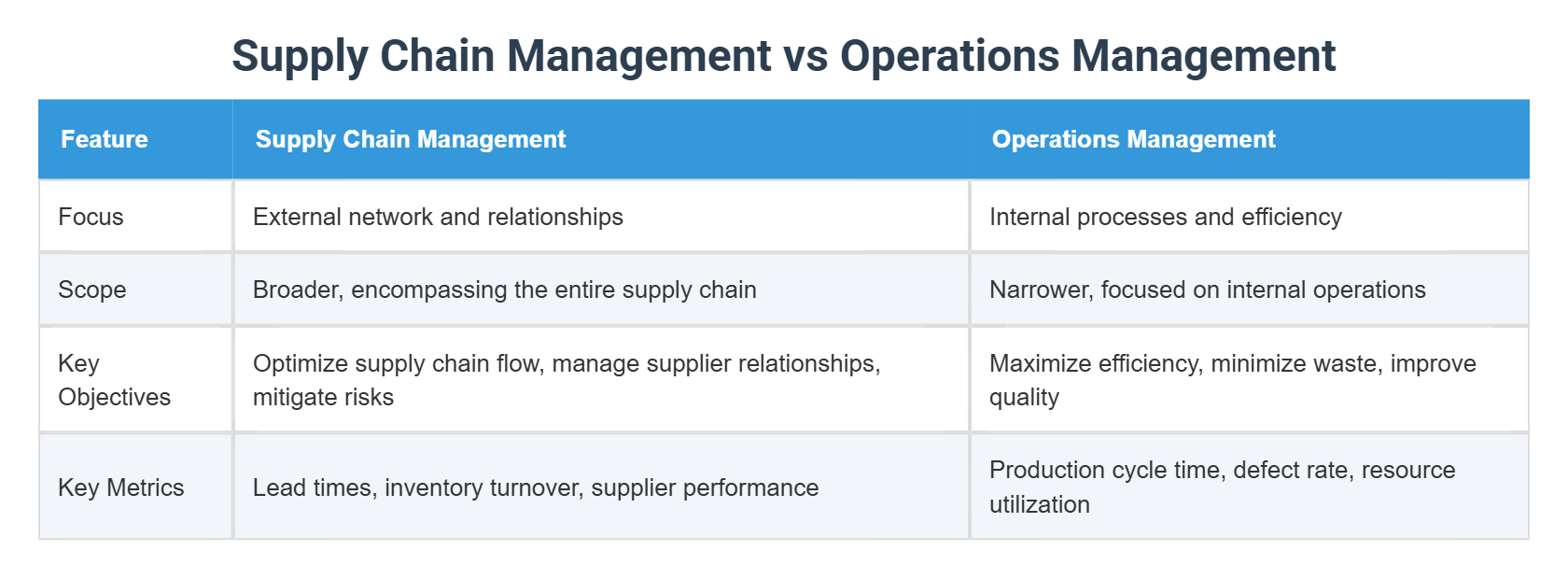 Supply Chain Management vs Operations Management

| Feature | Supply Chain Management | Operations Management |
|---|---|---|
| Focus | External network and relationships | Internal processes and efficiency |
| Scope | Broader, encompassing the entire supply chain | Narrower, focused on internal operations |
| Key Objectives | Optimize supply chain flow, manage supplier relationships, mitigate risks | Maximize efficiency, minimize waste, improve quality |
| Key Metrics | Lead times, inventory turnover, supplier performance | Production cycle time, defect rate, resource utilization |